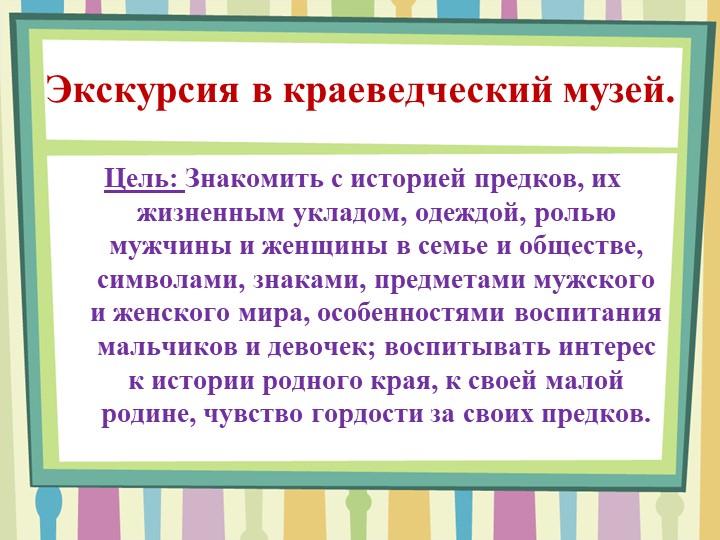 Экскурсия в краеведческий музей.

Цель: Знакомить с историей предков, их жизненным укладом, одеждой, ролью мужчины и женщины в семье и обществе, символами, знаками, предметами мужского и женского мира, особенностями воспитания мальчиков и девочек; воспитывать интерес к истории родного края, к своей малой родине, чувство гордости за своих предков.